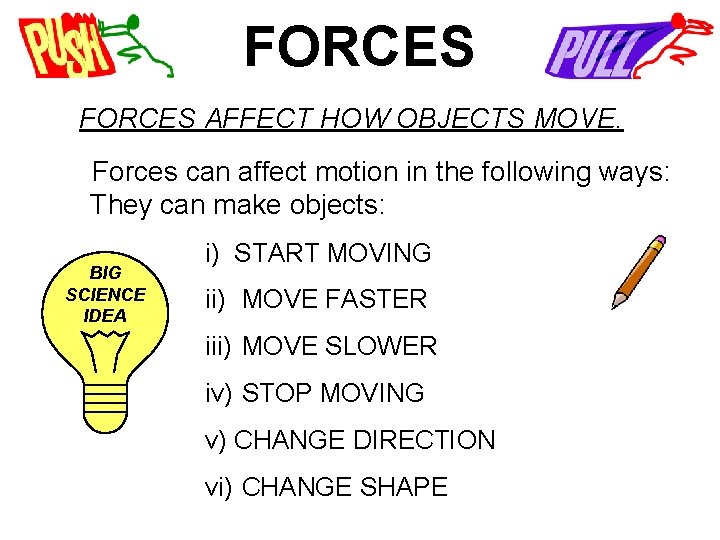 PUSH

FORCES

PULL

FORCES AFFECT HOW OBJECTS MOVE.

Forces can affect motion in the following ways: They can make objects:

BIG SCIENCE IDEA

i) START MOVING

ii) MOVE FASTER

iii) MOVE SLOWER

iv) STOP MOVING

v) CHANGE DIRECTION

vi) CHANGE SHAPE